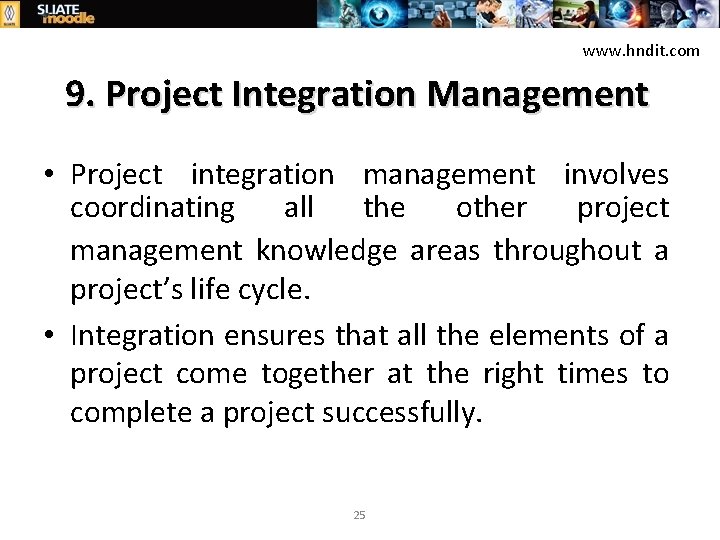 SLIATE moodle

www.hndit.com

9. Project Integration Management

• Project integration management involves coordinating all the other project management knowledge areas throughout a project's life cycle.

• Integration ensures that all the elements of a project come together at the right times to complete a project successfully.

25